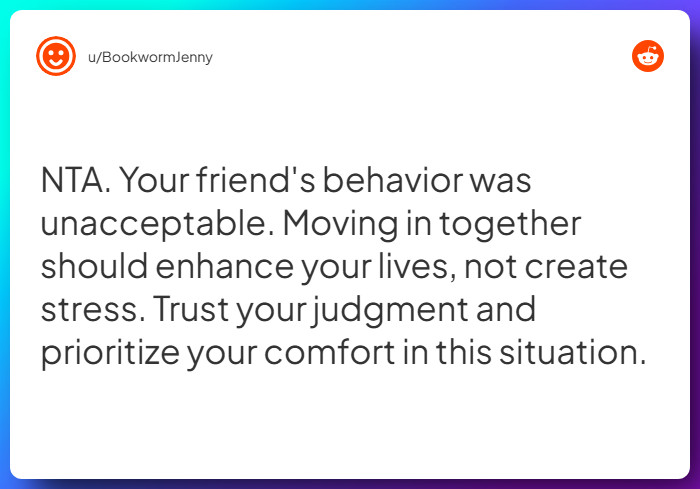 u/BookwormJenny

NTA. Your friend's behavior was unacceptable. Moving in together should enhance your lives, not create stress. Trust your judgment and prioritize your comfort in this situation.